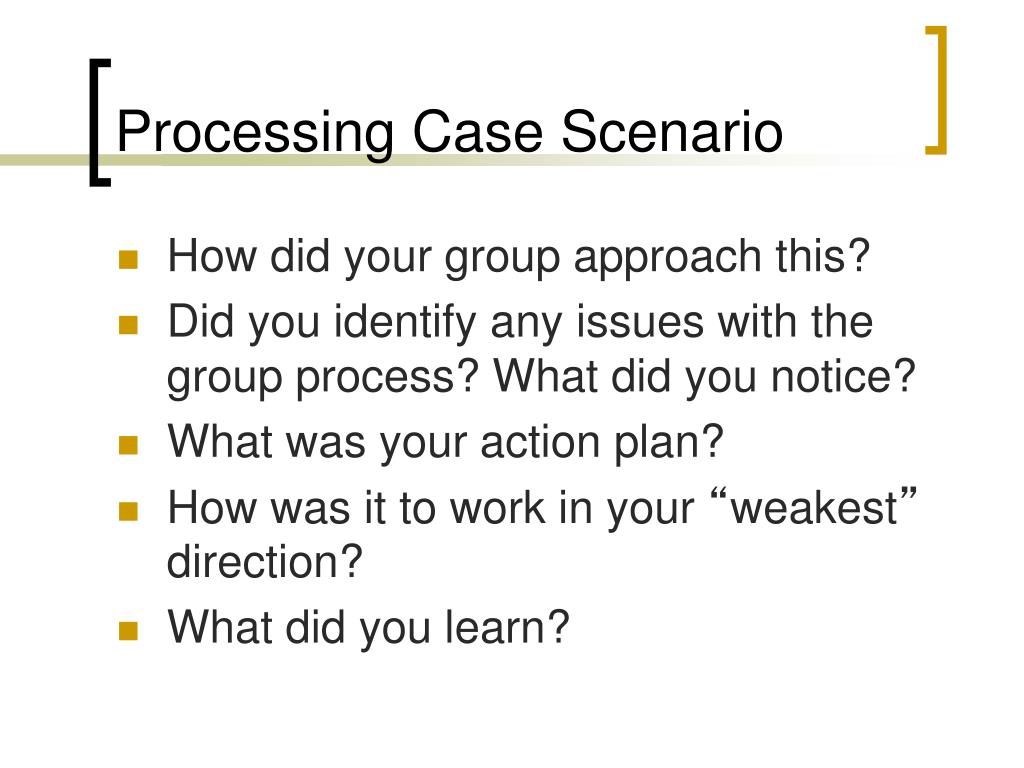 Processing Case Scenario

- How did your group approach this?
- Did you identify any issues with the group process? What did you notice?
- What was your action plan?
- How was it to work in your “weakest” direction?
- What did you learn?